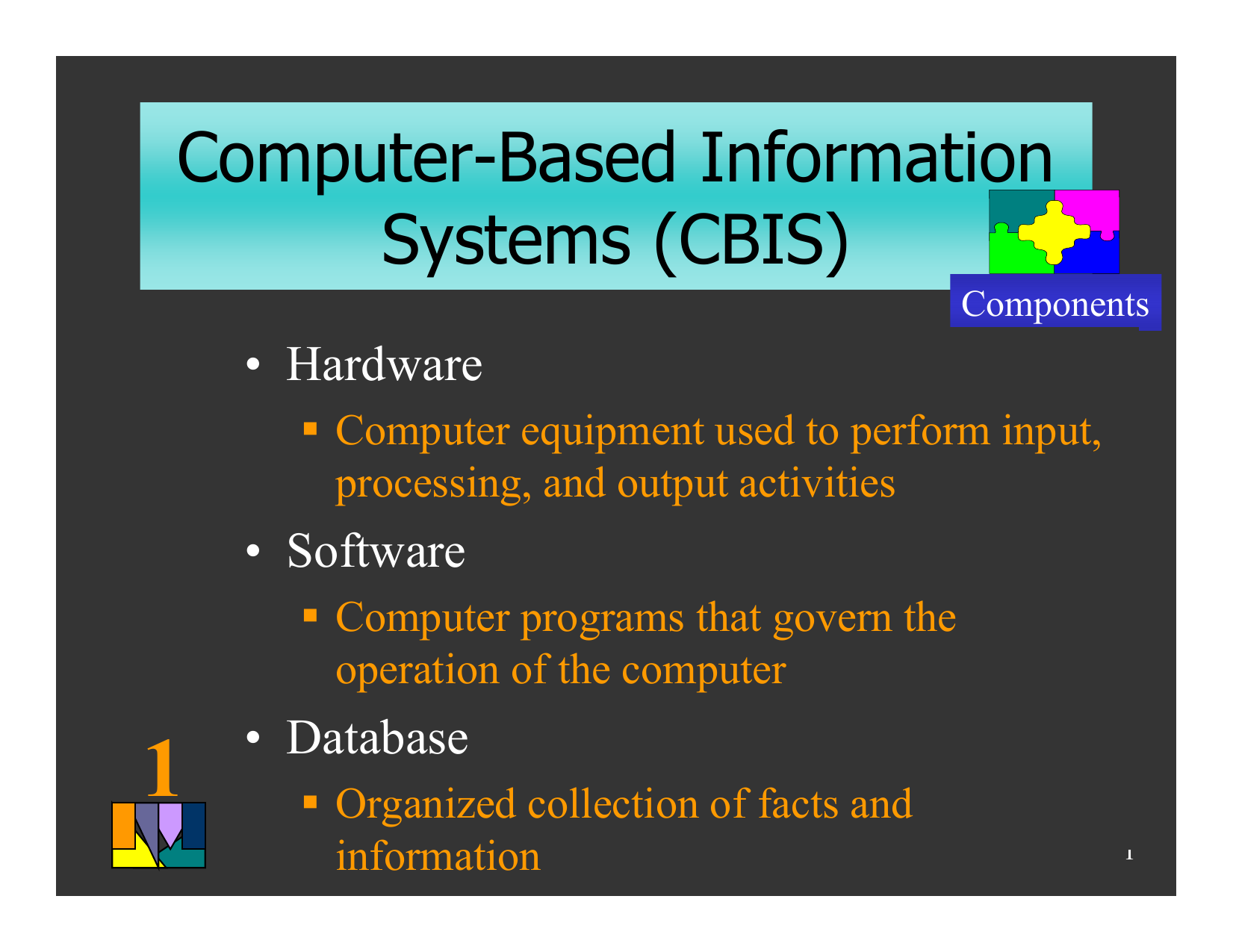 Computer-Based Information Systems (CBIS)

Components

• Hardware
▪ Computer equipment used to perform input, processing, and output activities
• Software
▪ Computer programs that govern the operation of the computer
• Database
▪ Organized collection of facts and information

1

1